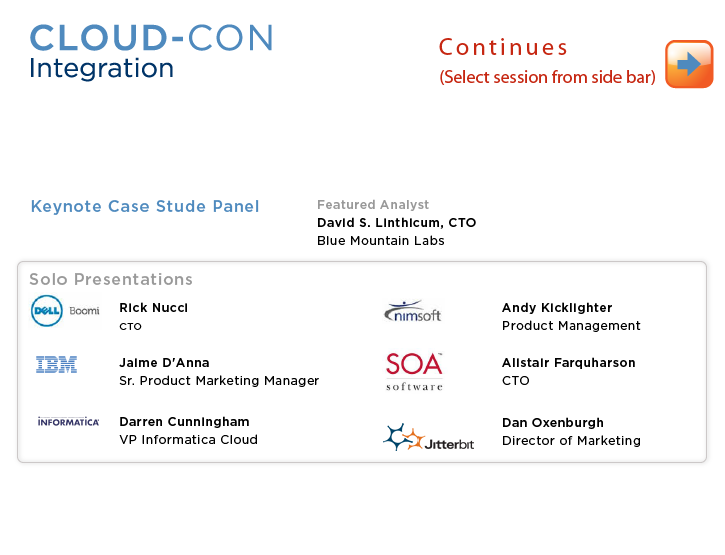 CLOUD-CON
Integration

Continues
(Select session from side bar)

Keynote Case Stude Panel

Featured Analyst
David S. Linthicum, CTO
Blue Mountain Labs

Solo Presentations

DELL Boomi
Rick Nucci
CTO

IBM
Jaime D'Anna
Sr. Product Marketing Manager

INFORMATICA
Darren Cunningham
VP Informatica Cloud

nimsoft
Andy Kicklighter
Product Management

SOA software
Alistair Farquharson
CTO

Jitterbit
Dan Oxenburgh
Director of Marketing